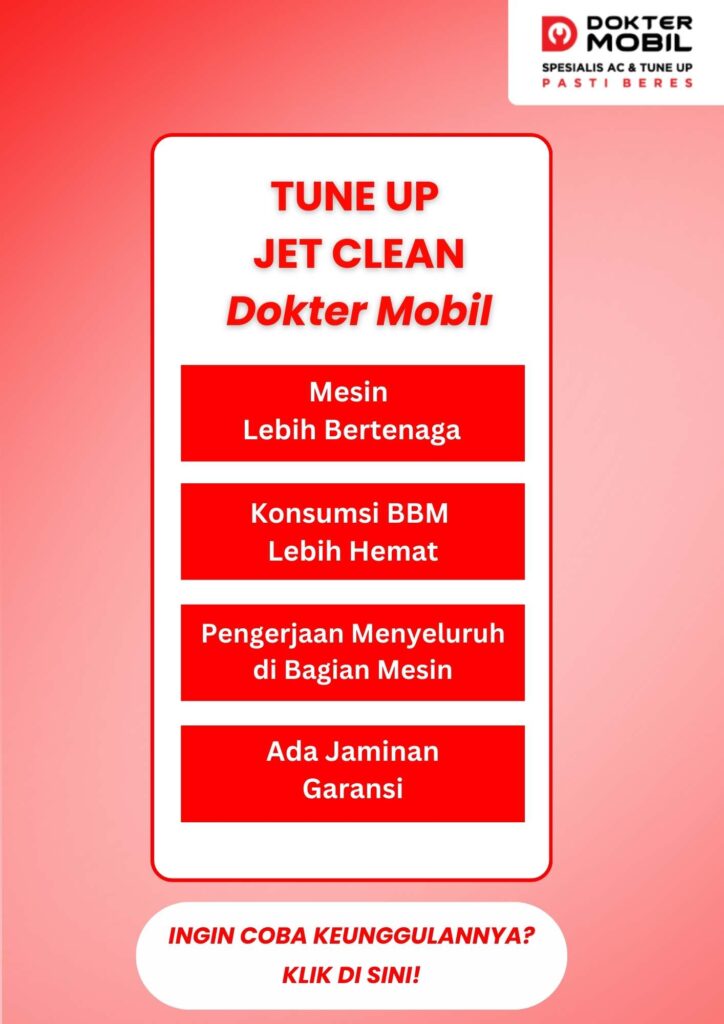 DOKTER MOBIL
SPESIALIS AC & TUNE UP
PASTI BERES

TUNE UP
JET CLEAN
Dokter Mobil

Mesin
Lebih Bertenaga

Konsumsi BBM
Lebih Hemat

Pengerjaan Menyeluruh
di Bagian Mesin

Ada Jaminan
Garansi

INGIN COBA KEUNGGULANNYA?
KLIK DI SINI!